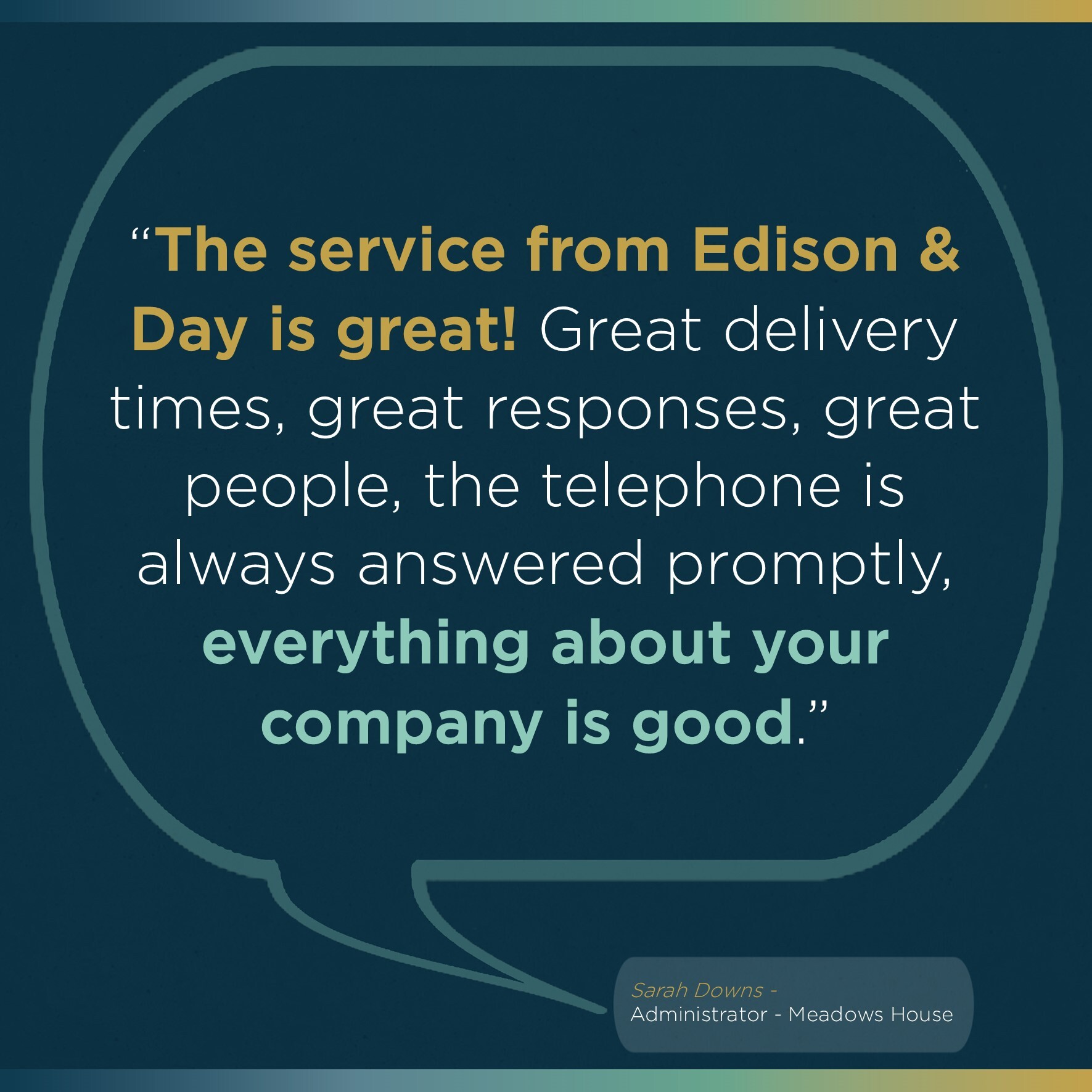 “The service from Edison & Day is great! Great delivery times, great responses, great people, the telephone is always answered promptly, everything about your company is good.”

Sarah Downs - Administrator - Meadows House